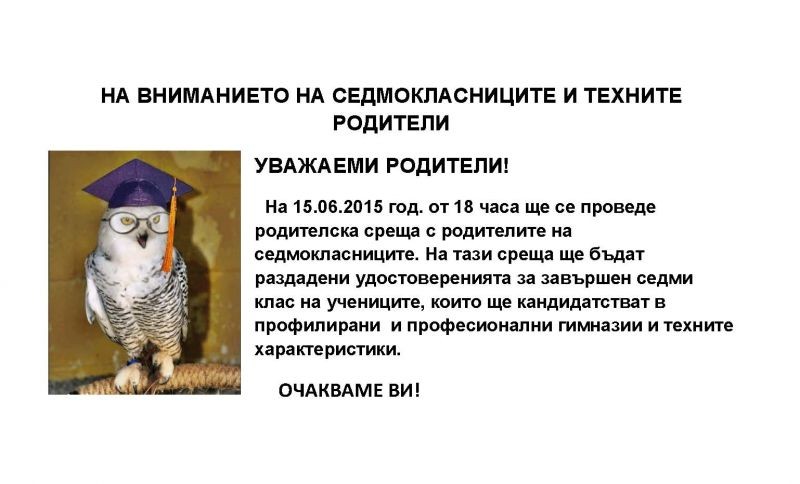 НА ВНИМАНИЕТО НА СЕДМОКЛАСНИЦИТЕ И ТЕХНИТЕ РОДИТЕЛИ

УВАЖАЕМИ РОДИТЕЛИ!

На 15.06.2015 год. от 18 часа ще се проведе родителска среща с родителите на седмокласниците. На тази среща ще бъдат раздадени удостоверенията за завършен седми клас на учениците, които ще кандидатстват в профилирани и професионални гимназии и техните характеристики.

ОЧАКВАМЕ ВИ!